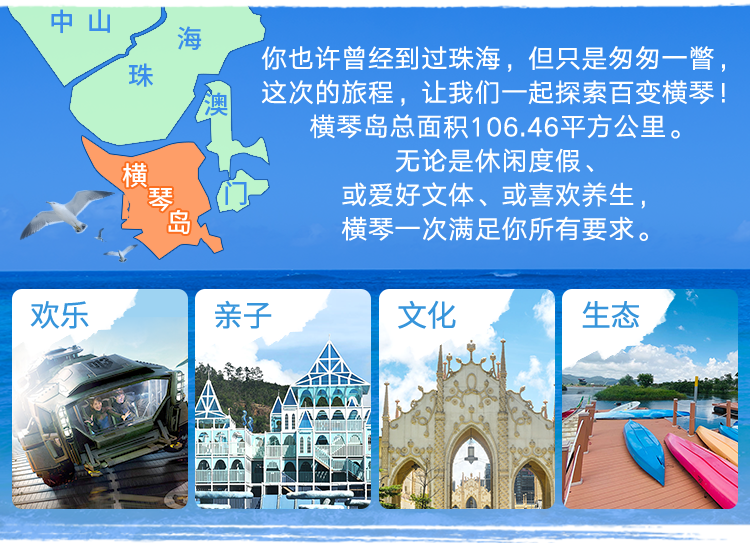 中山

珠海

澳门

横琴岛

你也许曾经到过珠海，但只是匆匆一瞥，这次的旅程，让我们一起探索百变横琴！横琴岛总面积106.46平方公里。无论是休闲度假、或爱好文体、或喜欢养生，横琴一次满足你所有要求。

欢乐

亲子

文化

生态